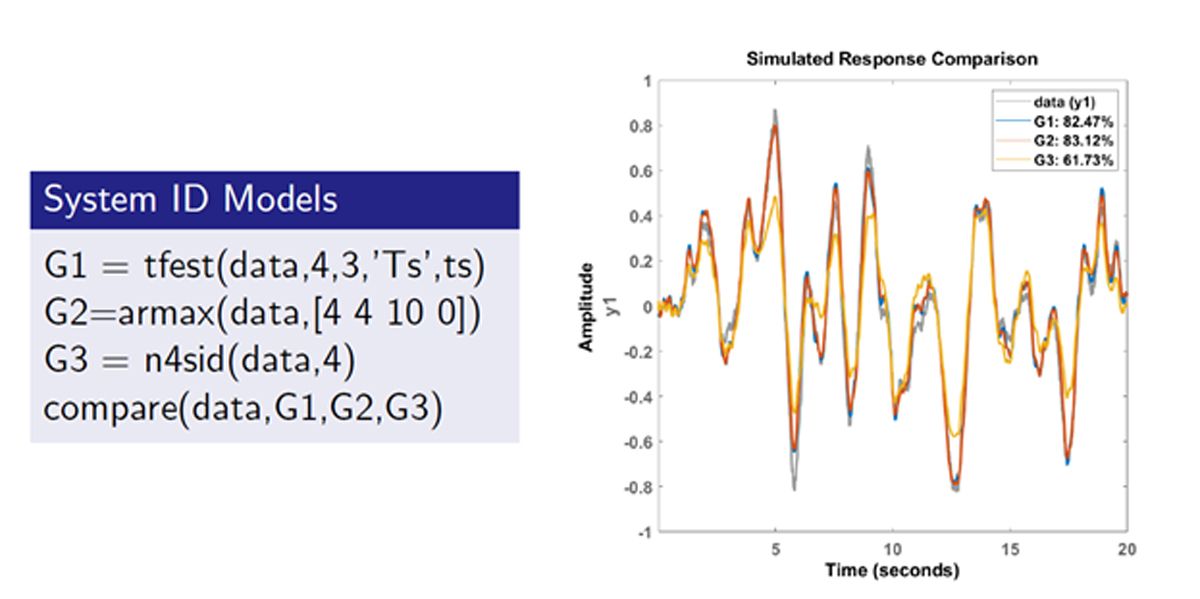 System ID Models

G1 = tfest(data,4,3,'Ts',ts)
G2=armax(data,[4 4 10 0])
G3 = n4sid(data,4)
compare(data,G1,G2,G3)

Simulated Response Comparison

data (y1)
G1: 82.47%
G2: 83.12%
G3: 61.73%

Amplitude
y1

1
0.8
0.6
0.4
0.2
0
-0.2
-0.4
-0.6
-0.8
-1

5
10
15
20

Time (seconds)